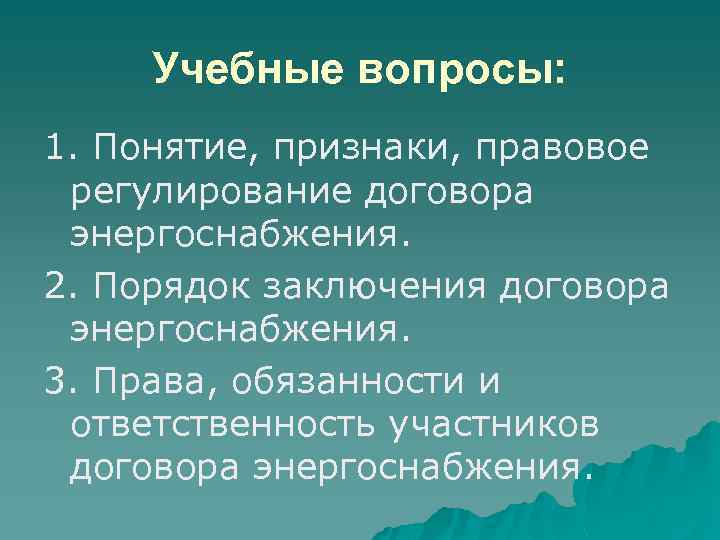 Учебные вопросы:

1. Понятие, признаки, правовое регулирование договора энергоснабжения.

2. Порядок заключения договора энергоснабжения.

3. Права, обязанности и ответственность участников договора энергоснабжения.